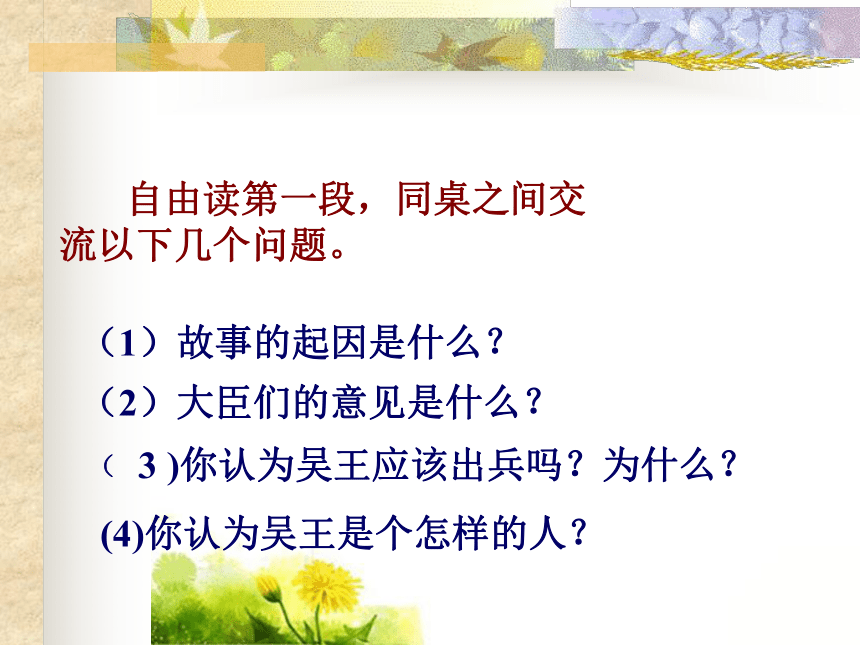 自由读第一段，同桌之间交流以下几个问题。

（1）故事的起因是什么？

（2）大臣们的意见是什么？

（ 3 )你认为吴王应该出兵吗？为什么？

(4)你认为吴王是个怎样的人？